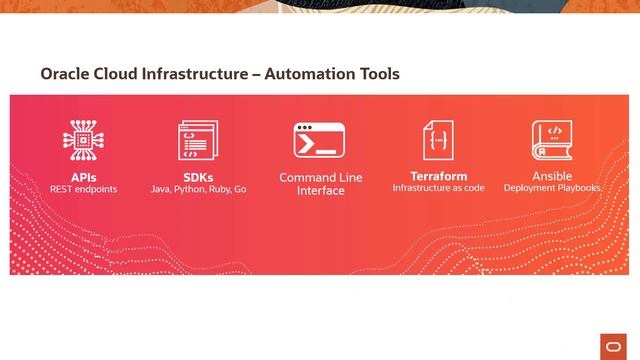 Oracle Cloud Infrastructure – Automation Tools

APIs
REST endpoints

SDKs
Java, Python, Ruby, Go

Command Line Interface

Terraform
Infrastructure as code

Ansible
Deployment Playbooks